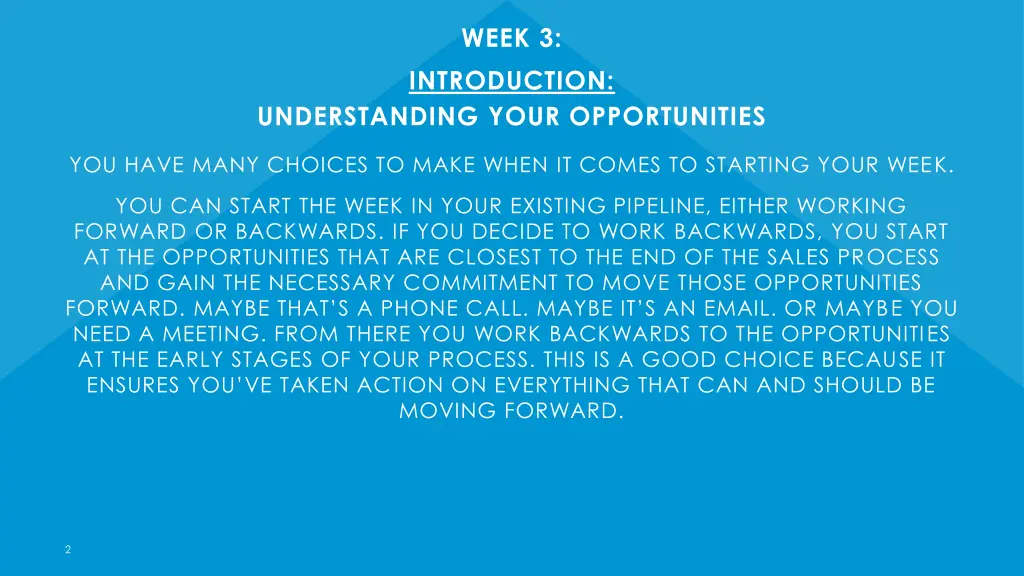 WEEK 3:

INTRODUCTION:

UNDERSTANDING YOUR OPPORTUNITIES

YOU HAVE MANY CHOICES TO MAKE WHEN IT COMES TO STARTING YOUR WEEK.

YOU CAN START THE WEEK IN YOUR EXISTING PIPELINE, EITHER WORKING FORWARD OR BACKWARDS. IF YOU DECIDE TO WORK BACKWARDS, YOU START AT THE OPPORTUNITIES THAT ARE CLOSEST TO THE END OF THE SALES PROCESS AND GAIN THE NECESSARY COMMITMENT TO MOVE THOSE OPPORTUNITIES FORWARD. MAYBE THAT'S A PHONE CALL. MAYBE IT'S AN EMAIL. OR MAYBE YOU NEED A MEETING. FROM THERE YOU WORK BACKWARDS TO THE OPPORTUNITIES AT THE EARLY STAGES OF YOUR PROCESS. THIS IS A GOOD CHOICE BECAUSE IT ENSURES YOU'VE TAKEN ACTION ON EVERYTHING THAT CAN AND SHOULD BE MOVING FORWARD.

2